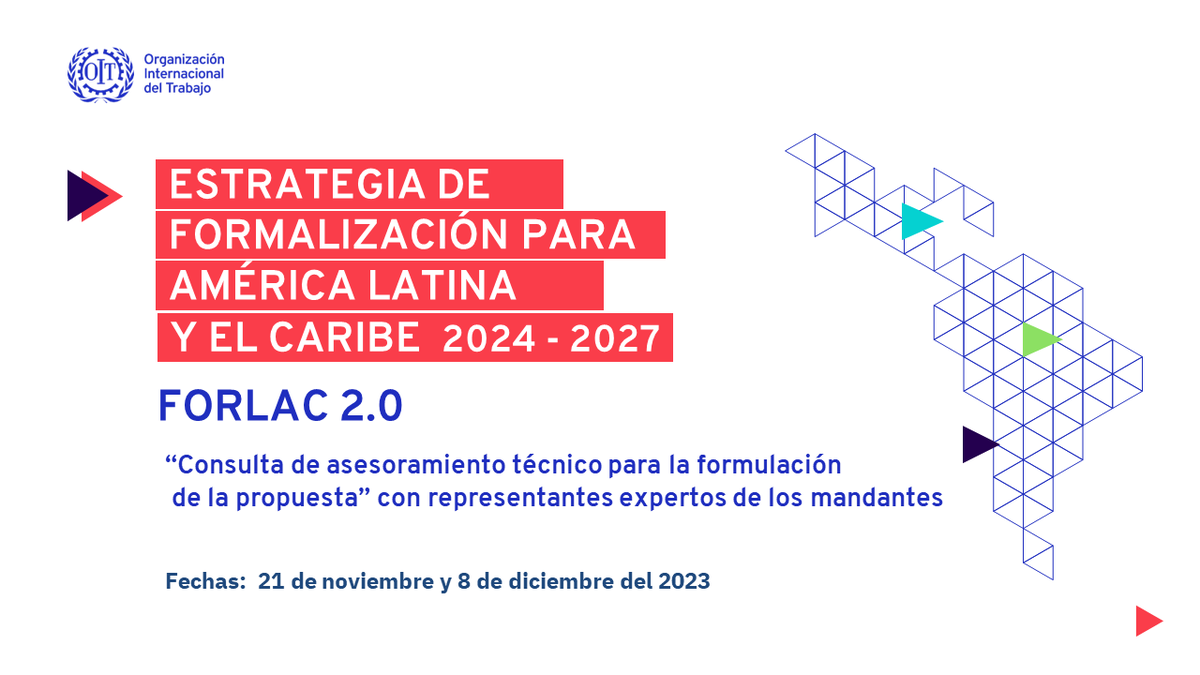 OIT Organización Internacional del Trabajo

ESTRATEGIA DE FORMALIZACIÓN PARA AMÉRICA LATINA Y EL CARIBE 2024 - 2027

FORLAC 2.0

“Consulta de asesoramiento técnico para la formulación de la propuesta” con representantes expertos de los mandantes

Fechas: 21 de noviembre y 8 de diciembre del 2023